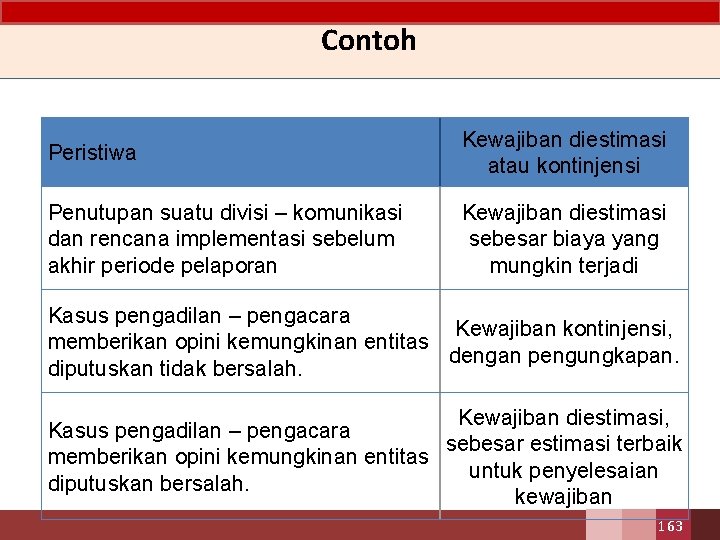 Contoh

| Peristiwa | Kewajiban diestimasi atau kontinjensi |
|---|---|
| Penutupan suatu divisi – komunikasi dan rencana implementasi sebelum akhir periode pelaporan | Kewajiban diestimasi sebesar biaya yang mungkin terjadi |
| Kasus pengadilan – pengacara memberikan opini kemungkinan entitas diputuskan tidak bersalah. | Kewajiban kontinjensi, dengan pengungkapan. |
| Kasus pengadilan – pengacara memberikan opini kemungkinan entitas diputuskan bersalah. | Kewajiban diestimasi, sebesar estimasi terbaik untuk penyelesaian kewajiban |

163